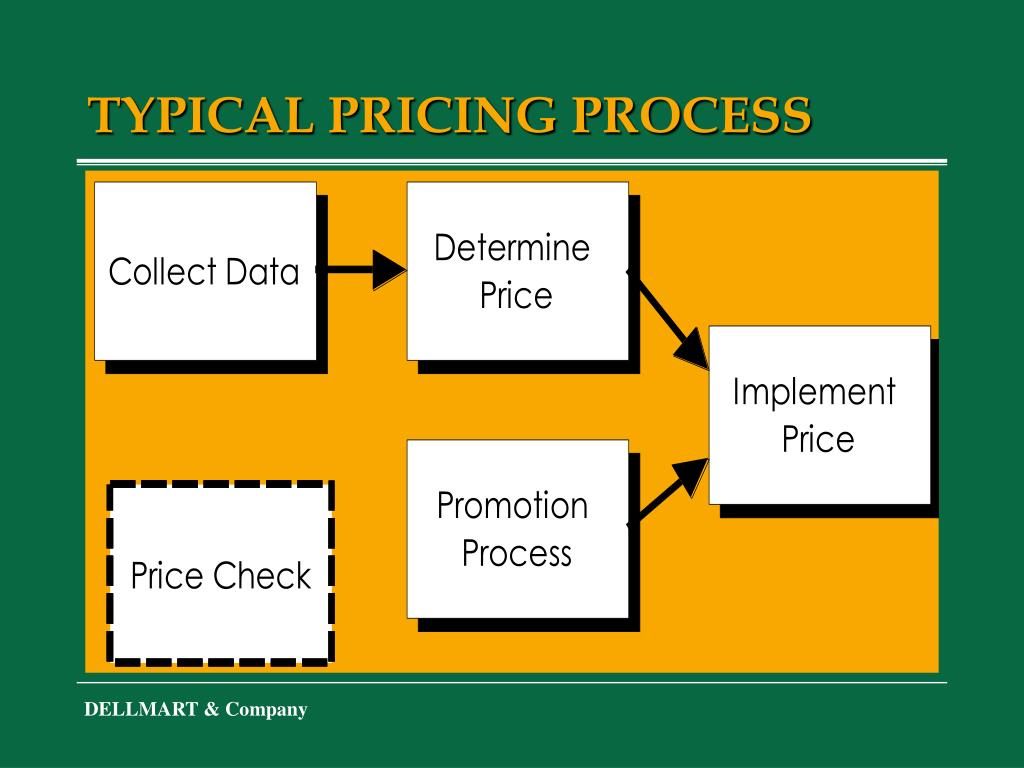 TYPICAL PRICING PROCESS

Collect Data

Determine Price

Implement Price

Promotion Process

Price Check

DELLMART & Company